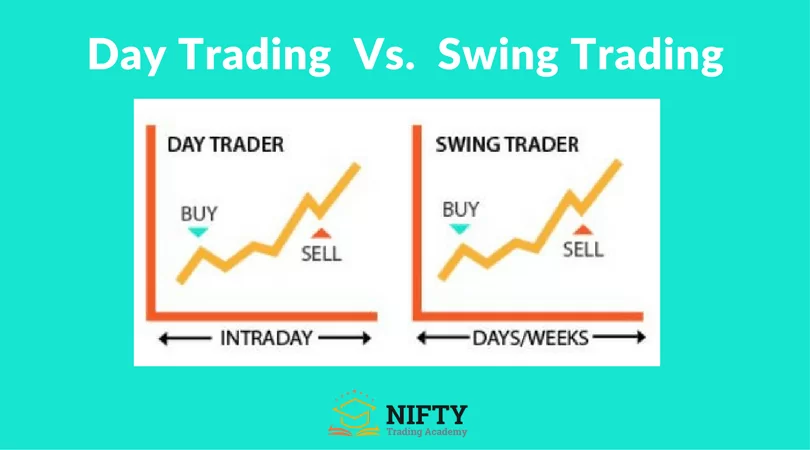 Day Trading Vs. Swing Trading

DAY TRADER

BUY

SELL

INTRADAY

SWING TRADER

BUY

SELL

DAYS/WEEKS

NIFTY
Trading Academy